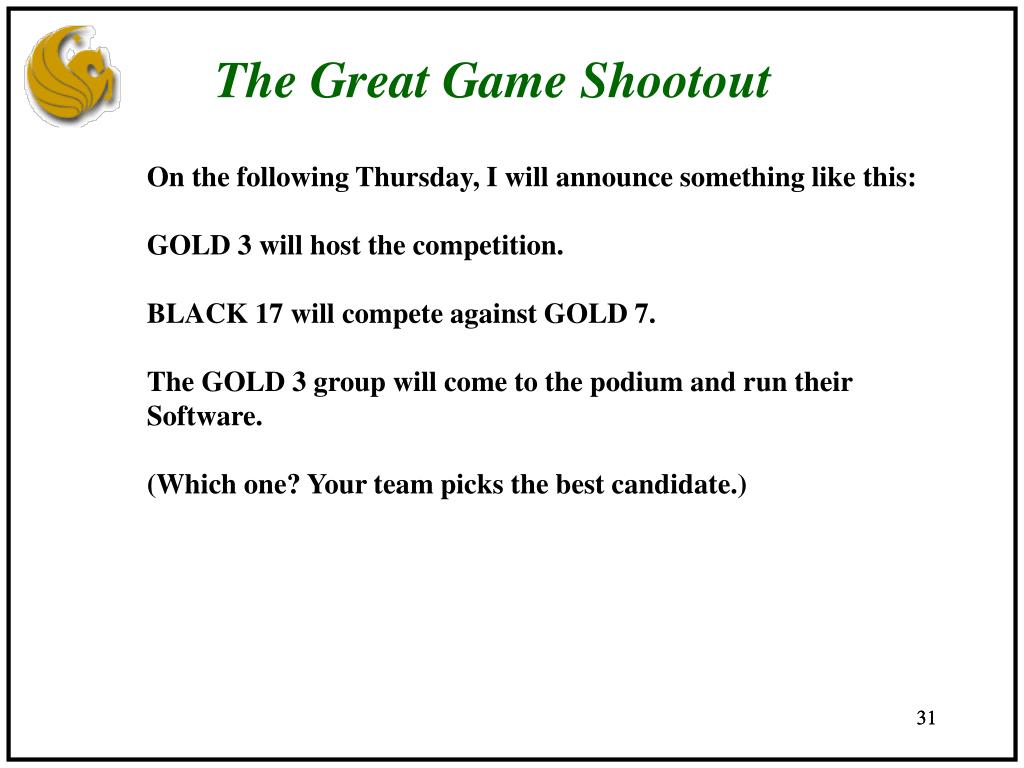 The Great Game Shootout

On the following Thursday, I will announce something like this:

GOLD 3 will host the competition.

BLACK 17 will compete against GOLD 7.

The GOLD 3 group will come to the podium and run their Software.

(Which one? Your team picks the best candidate.)

31